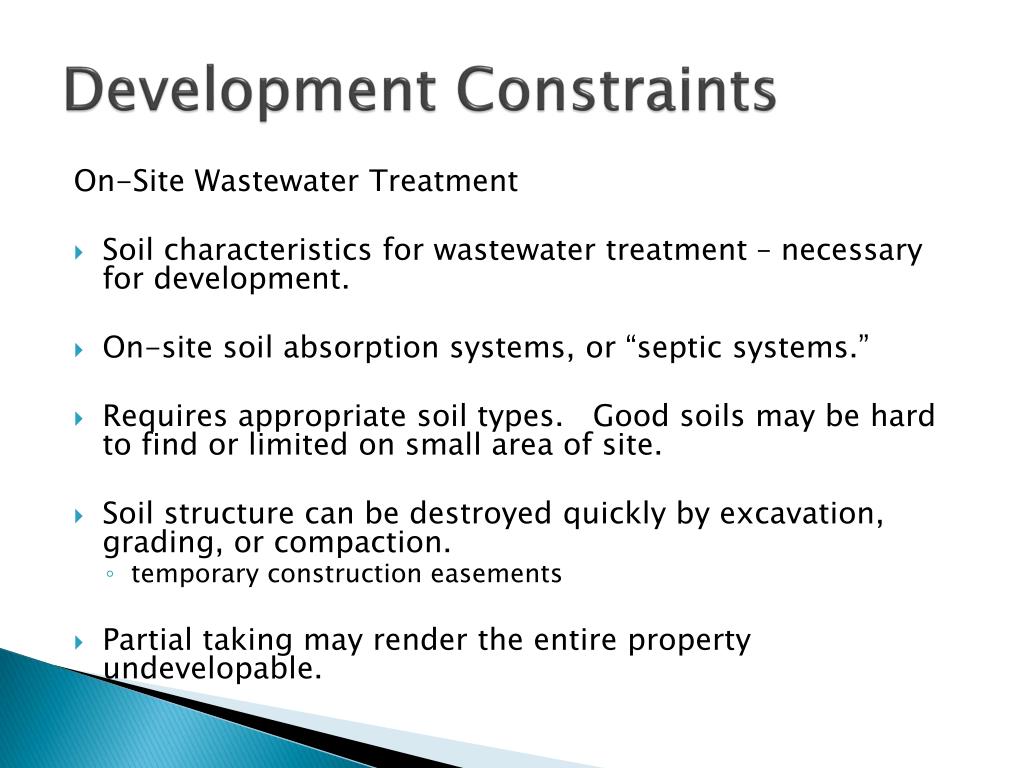 Development Constraints

On-Site Wastewater Treatment

Soil characteristics for wastewater treatment – necessary for development.

On-site soil absorption systems, or “septic systems.”

Requires appropriate soil types. Good soils may be hard to find or limited on small area of site.

Soil structure can be destroyed quickly by excavation, grading, or compaction.

temporary construction easements

Partial taking may render the entire property undevelopable.